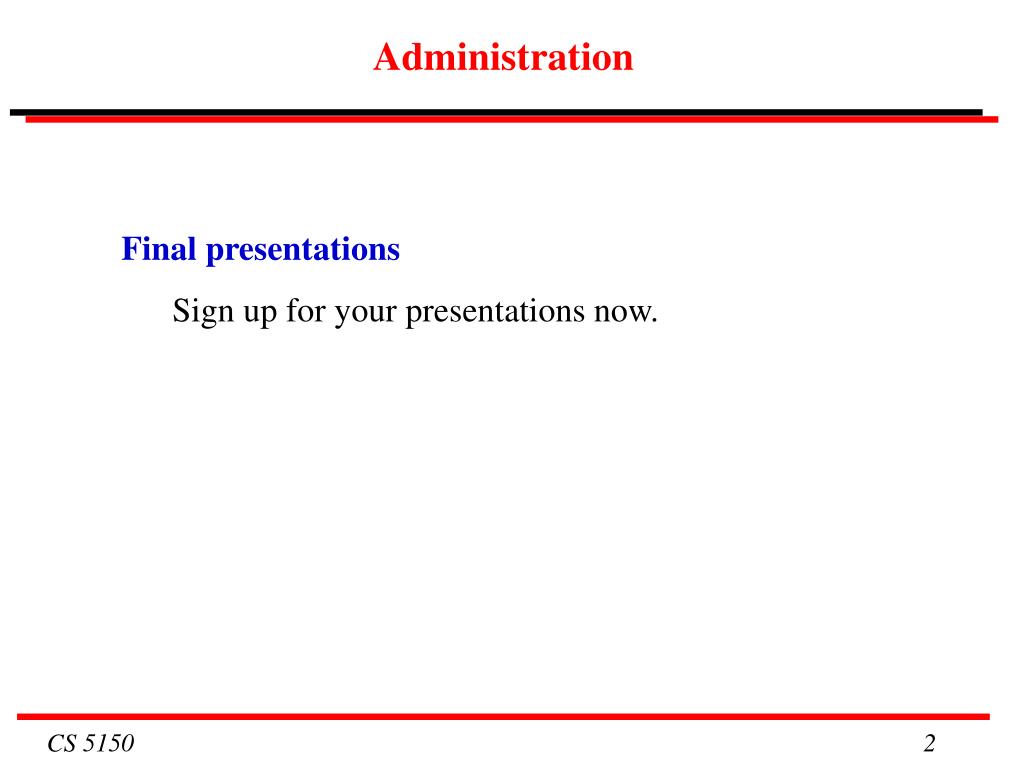 Administration

Final presentations

Sign up for your presentations now.

CS 5150

2